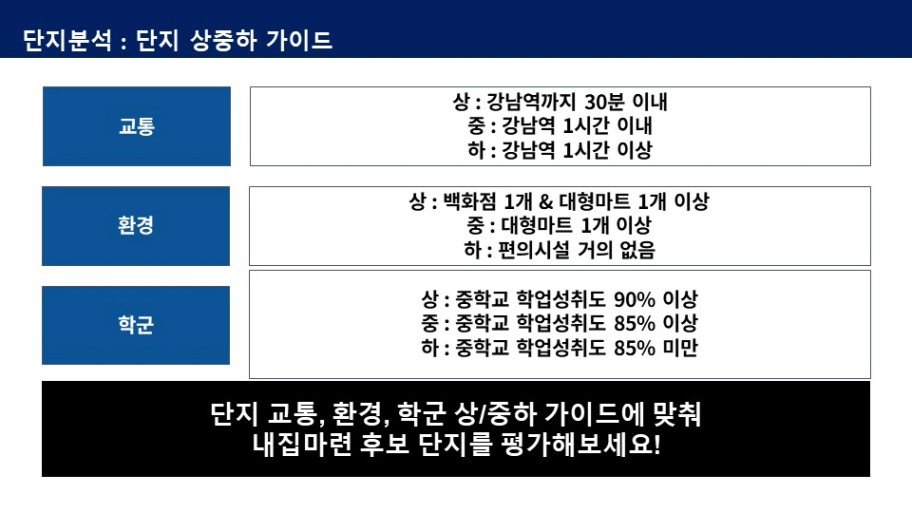 단지분석 : 단지 상중하 가이드

교통

상 : 강남역까지 30분 이내
중 : 강남역 1시간 이내
하 : 강남역 1시간 이상

환경

상 : 백화점 1개 & 대형마트 1개 이상
중 : 대형마트 1개 이상
하 : 편의시설 거의 없음

학군

상 : 중학교 학업성취도 90% 이상
중 : 중학교 학업성취도 85% 이상
하 : 중학교 학업성취도 85% 미만

단지 교통, 환경, 학군 상/중하 가이드에 맞춰
내집마련 후보 단지를 평가해보세요!